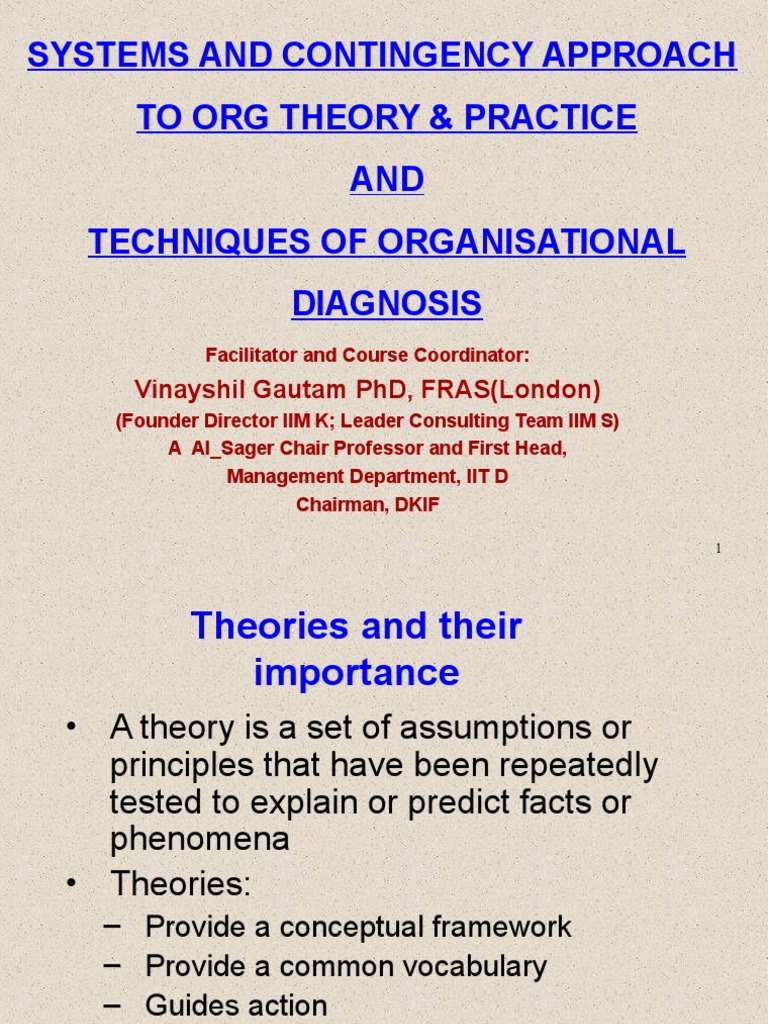 SYSTEMS AND CONTINGENCY APPROACH

TO ORG THEORY & PRACTICE

AND

TECHNIQUES OF ORGANISATIONAL

DIAGNOSIS

Facilitator and Course Coordinator:

Vinayshil Gautam PhD, FRAS(London)

(Founder Director IIM K; Leader Consulting Team IIM S)

A Al_Sager Chair Professor and First Head,

Management Department, IIT D

Chairman, DKIF

1

Theories and their importance

• A theory is a set of assumptions or principles that have been repeatedly tested to explain or predict facts or phenomena

• Theories:

– Provide a conceptual framework

– Provide a common vocabulary

– Guides action